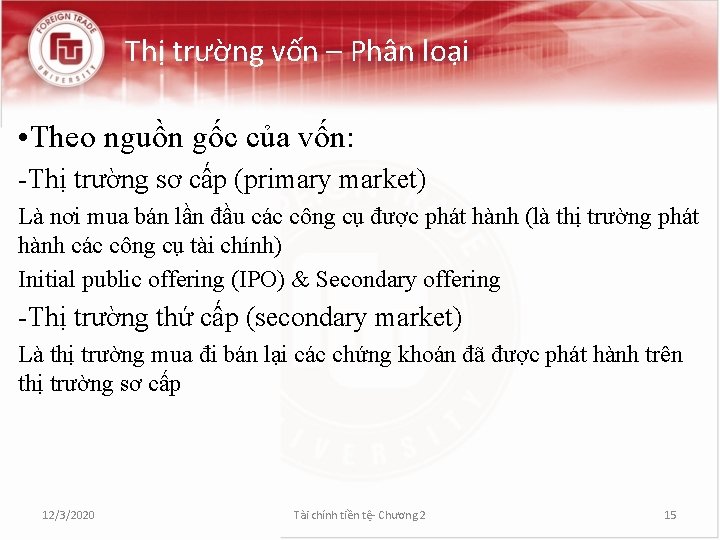 FOREIGN TRADE UNIVERSITY

Thị trường vốn – Phân loại

•Theo nguồn gốc của vốn:

-Thị trường sơ cấp (primary market)

Là nơi mua bán lần đầu các công cụ được phát hành (là thị trường phát hành các công cụ tài chính)

Initial public offering (IPO) & Secondary offering

-Thị trường thứ cấp (secondary market)

Là thị trường mua đi bán lại các chứng khoán đã được phát hành trên thị trường sơ cấp

12/3/2020

Tài chính tiền tệ- Chương 2

15